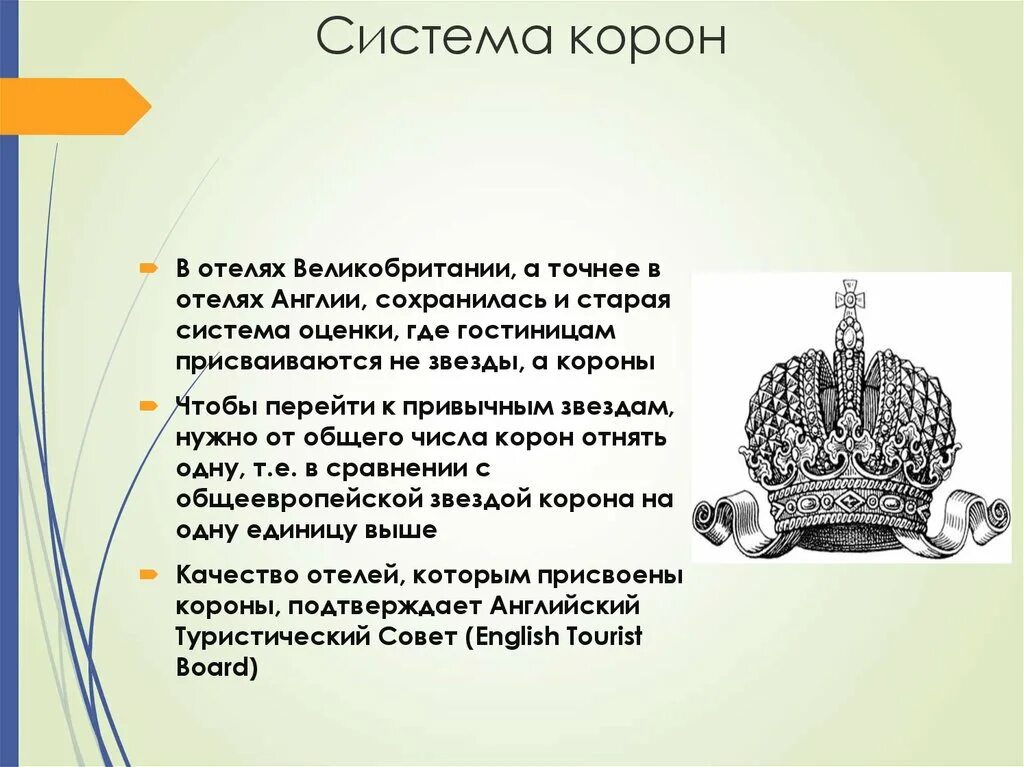 Система корон

В отелях Великобритании, а точнее в отелях Англии, сохранилась и старая система оценки, где гостиницам присваиваются не звезды, а короны

Чтобы перейти к привычным звездам, нужно от общего числа корон отнять одну, т.е. в сравнении с общеевропейской звездой корона на одну единицу выше

Качество отелей, которым присвоены короны, подтверждает Английский Туристический Совет (English Tourist Board)